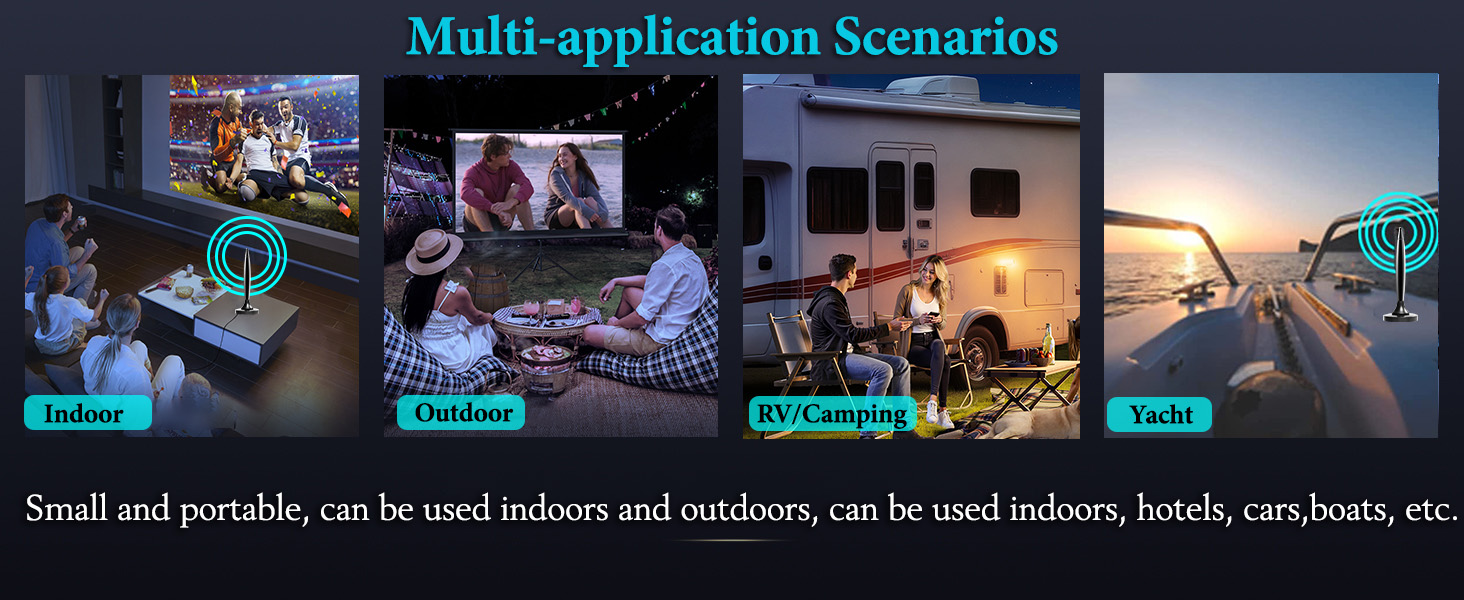 Multi-application Scenarios

Indoor

Outdoor

RV/Camping

Yacht

Small and portable, can be used indoors and outdoors, can be used indoors, hotels, cars,boats, etc.